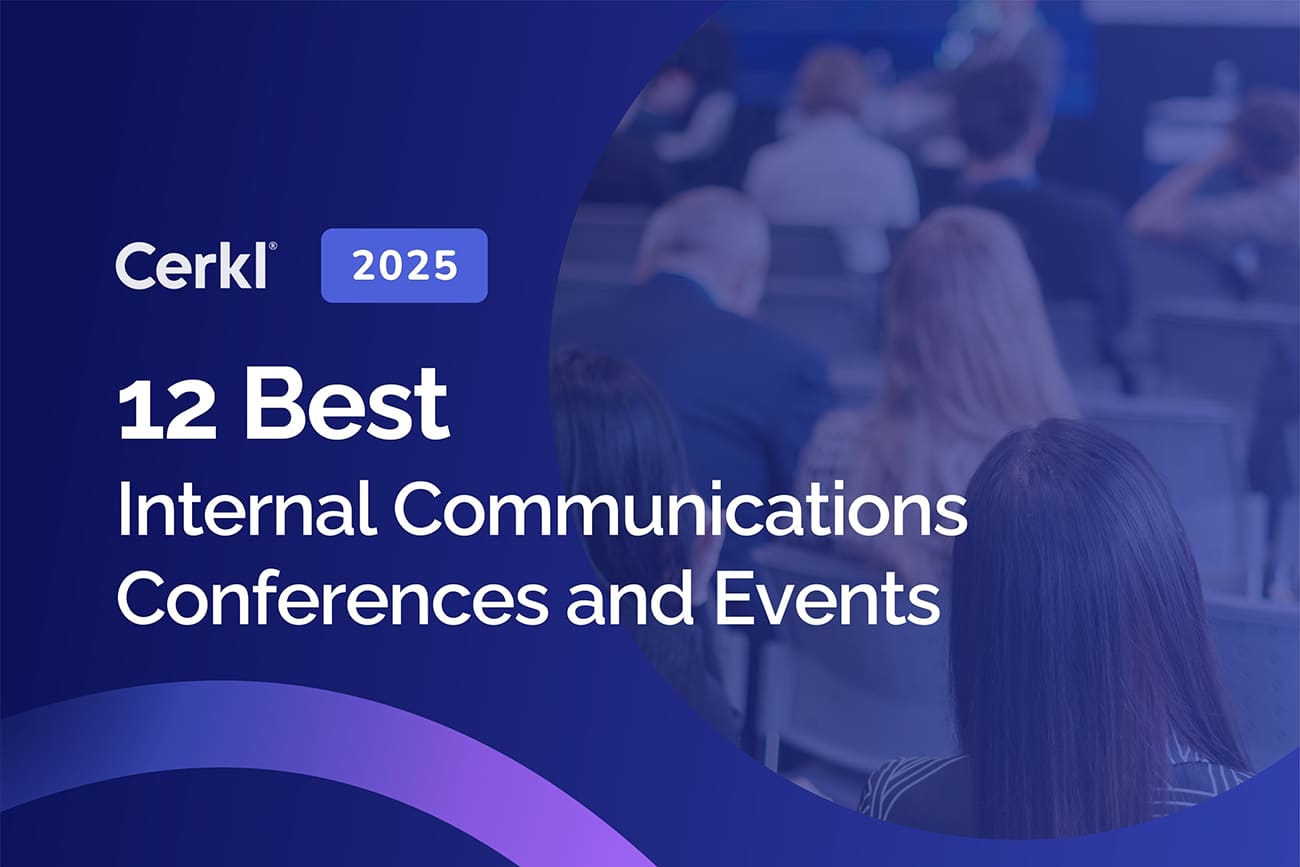 Cerkl®
2025

12 Best
Internal Communications Conferences and Events